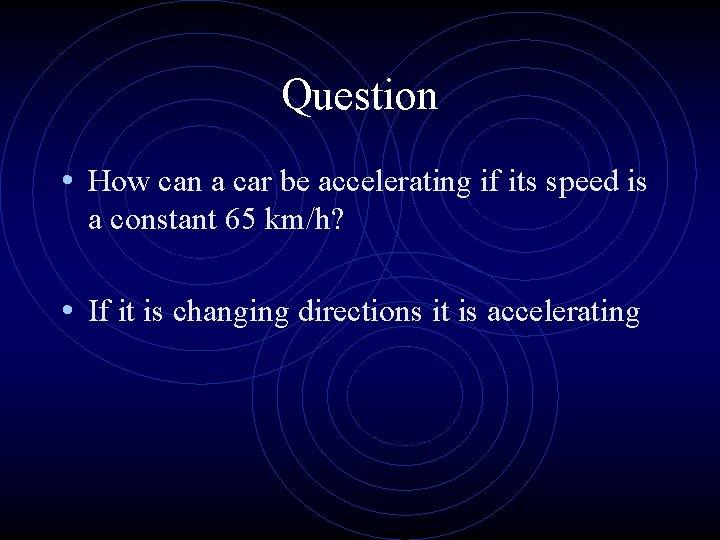 Question

• How can a car be accelerating if its speed is a constant 65 km/h?

• If it is changing directions it is accelerating